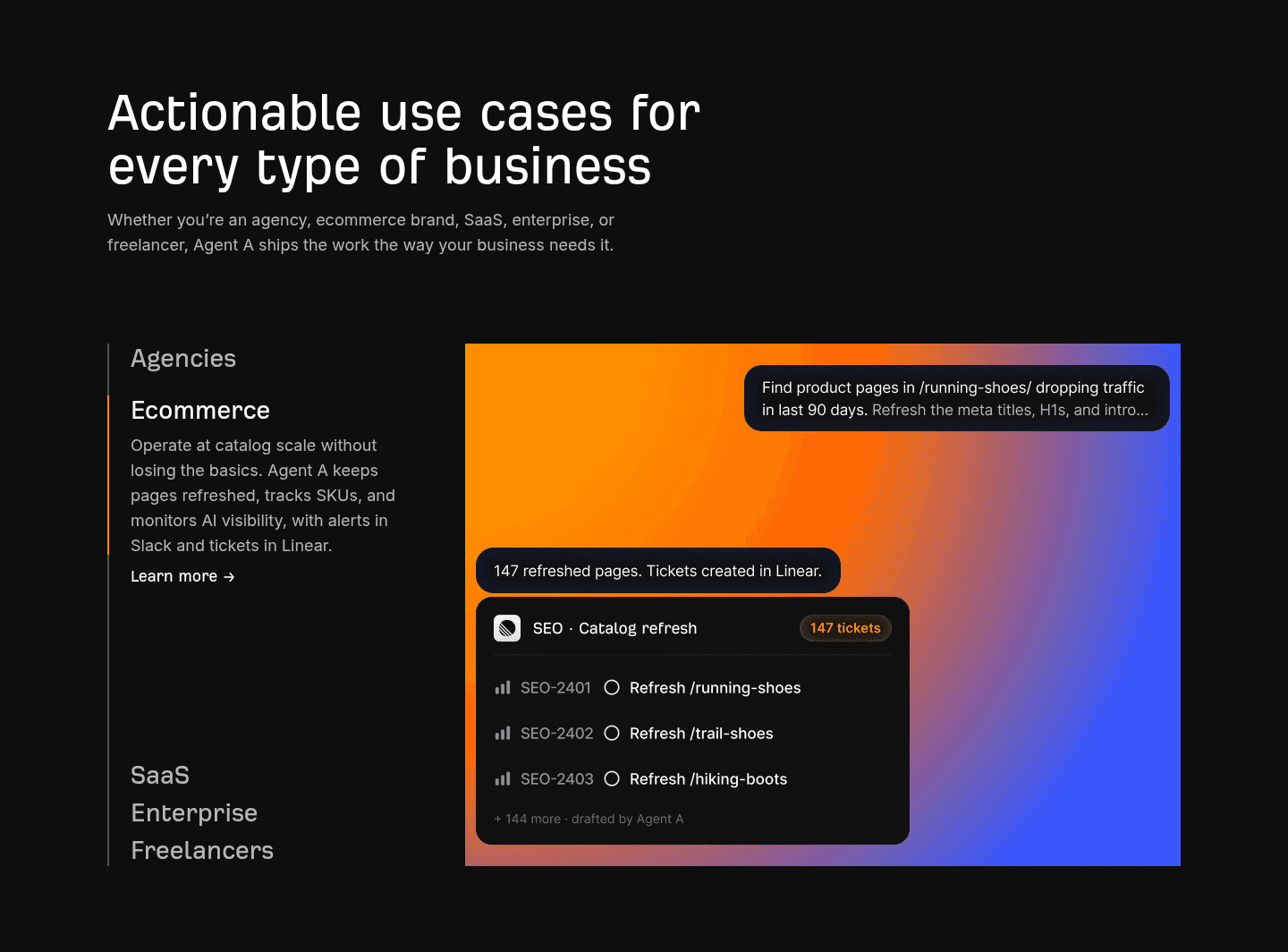 Actionable use cases for every type of business

Whether you're an agency, ecommerce brand, SaaS, enterprise, or freelancer, Agent A ships the work the way your business needs it.

Agencies

Ecommerce

Operate at catalog scale without losing the basics. Agent A keeps pages refreshed, tracks SKUs, and monitors AI visibility, with alerts in Slack and tickets in Linear.

Learn more →

SaaS

Enterprise

Freelancers

Find product pages in /running-shoes/ dropping traffic in last 90 days. Refresh the meta titles, H1s, and intro...

147 refreshed pages. Tickets created in Linear.

SEO · Catalog refresh

147 tickets

SEO-2401 Refresh /running-shoes

SEO-2402 Refresh /trail-shoes

SEO-2403 Refresh /hiking-boots

+ 144 more · drafted by Agent A